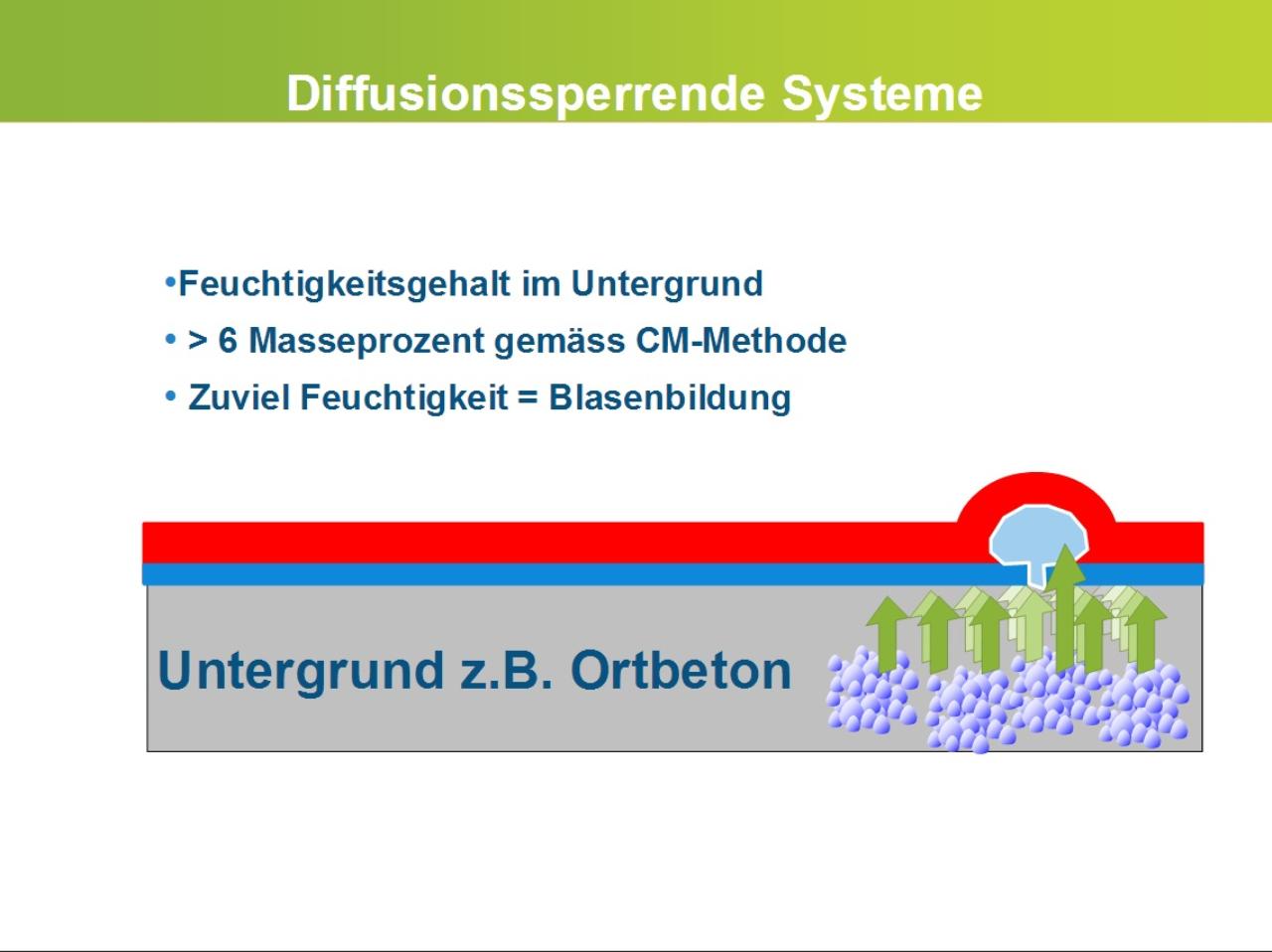 Diffusionssperrende Systeme

•Feuchtigkeitsgehalt im Untergrund

• > 6 Masseprozent gemäss CM-Methode

• Zuviel Feuchtigkeit = Blasenbildung

Untergrund z.B. Ortbeton